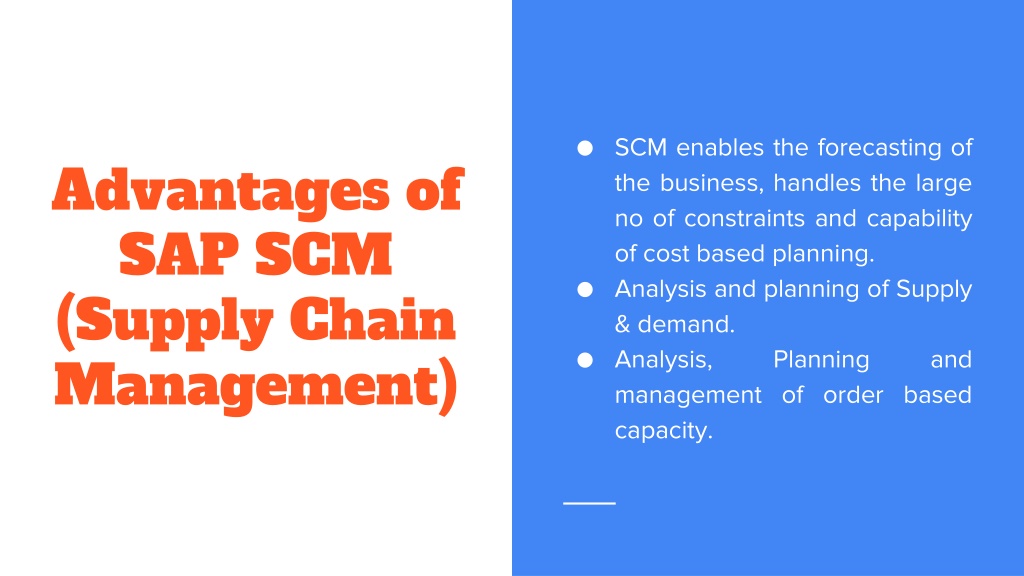 Advantages of SAP SCM (Supply Chain Management)

● SCM enables the forecasting of the business, handles the large no of constraints and capability of cost based planning.
● Analysis and planning of Supply & demand.
● Analysis, Planning and management of order based capacity.